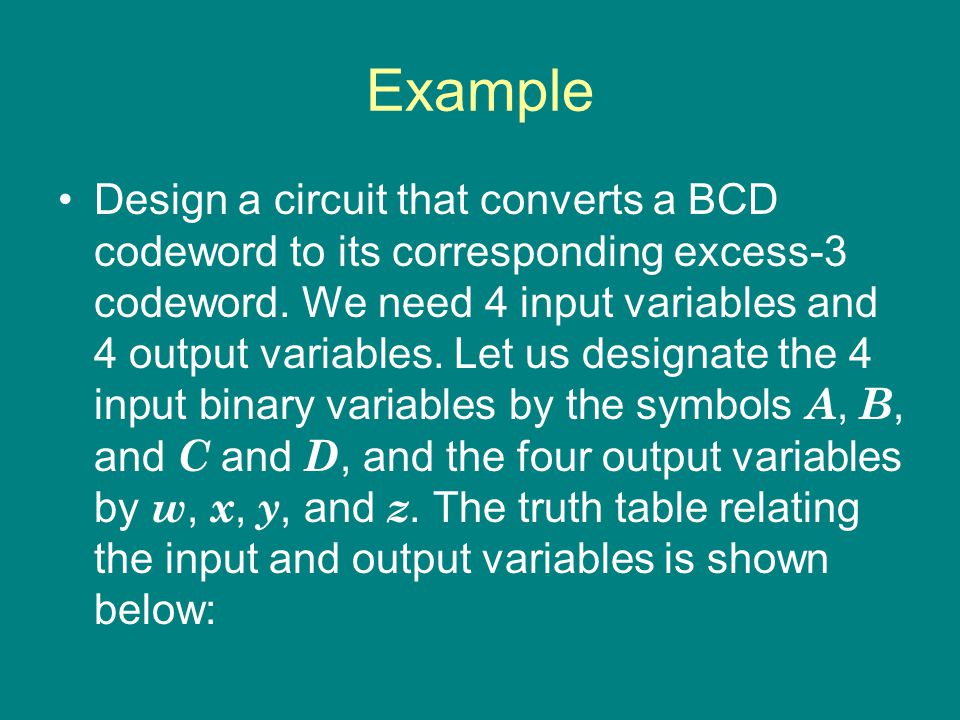 Example

• Design a circuit that converts a BCD codeword to its corresponding excess-3 codeword. We need 4 input variables and 4 output variables. Let us designate the 4 input binary variables by the symbols $A$, $B$, and $C$ and $D$, and the four output variables by $w$, $x$, $y$, and $z$. The truth table relating the input and output variables is shown below: